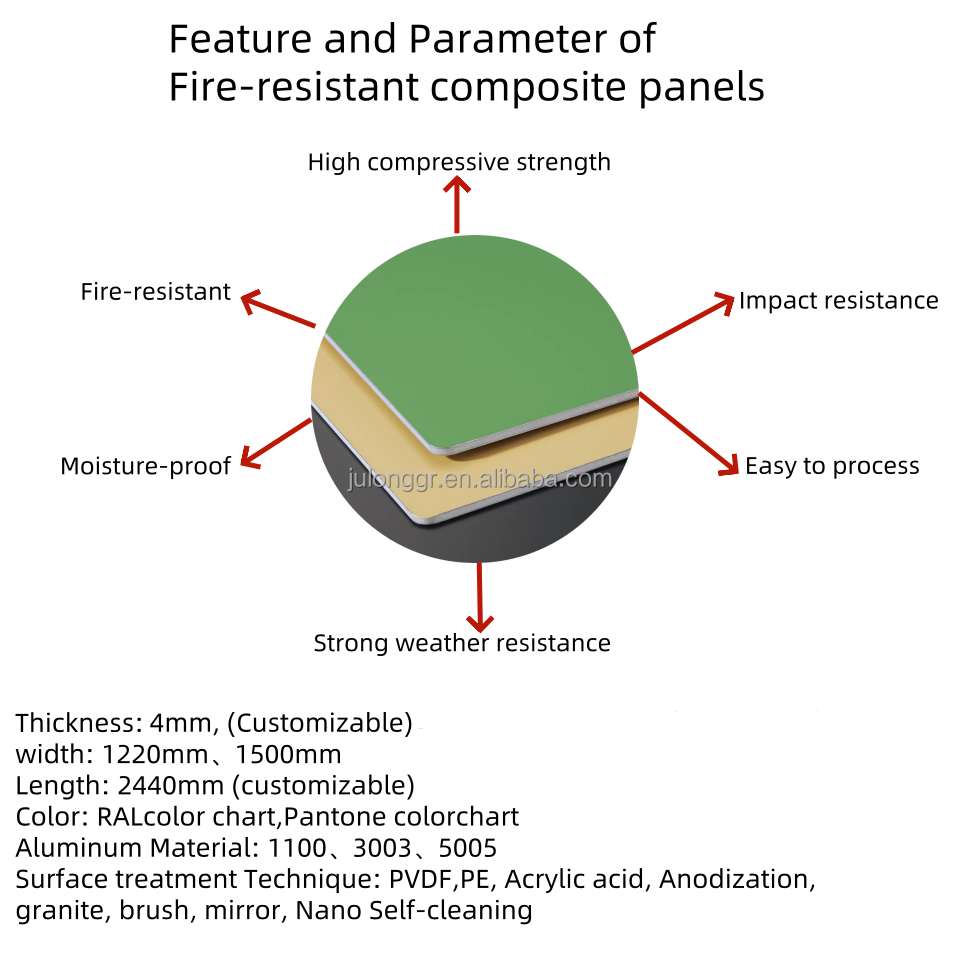 Feature and Parameter of
Fire-resistant composite panels

High compressive strength

Fire-resistant

Impact resistance

Moisture-proof

Easy to process

julonggr.en.alibaba.com

Strong weather resistance

Thickness: 4mm, (Customizable)
width: 1220mm、1500mm
Length: 2440mm (customizable)
Color: RALcolor chart,Pantone colorchart
Aluminum Material: 1100、3003、5005
Surface treatment Technique: PVDF,PE, Acrylic acid, Anodization, granite, brush, mirror, Nano Self-cleaning